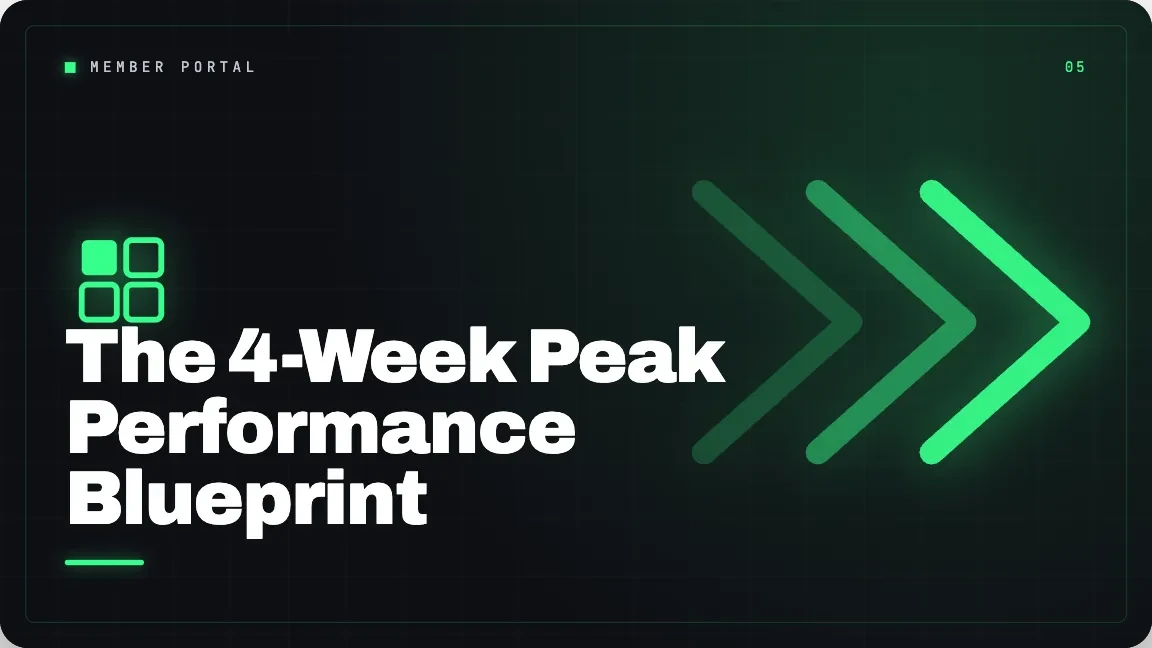 MEMBER PORTAL

05

The 4-Week Peak Performance Blueprint